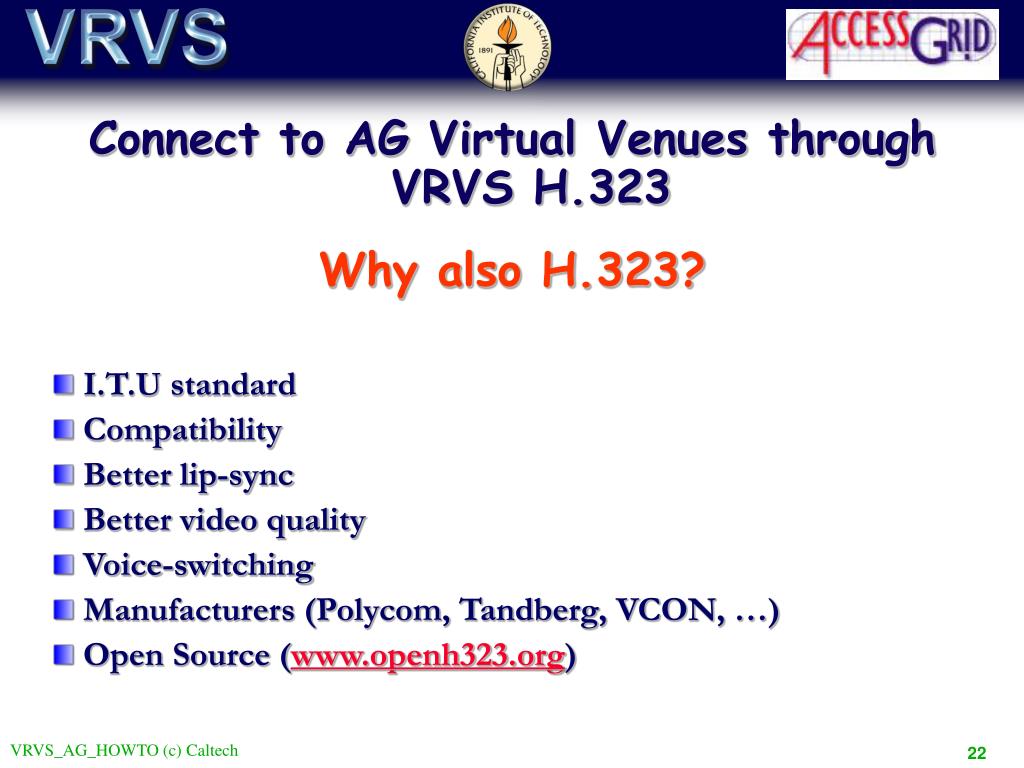 VRVS

CALIFORNIA INSTITUTE OF TECHNOLOGY
1891

ACCESS GRID

Connect to AG Virtual Venues through VRVS H.323

Why also H.323?

I.T.U standard
Compatibility
Better lip-sync
Better video quality
Voice-switching
Manufacturers (Polycom, Tandberg, VCON, …)
Open Source (www.openh323.org)

VRVS_AG_HOWTO (c) Caltech

22